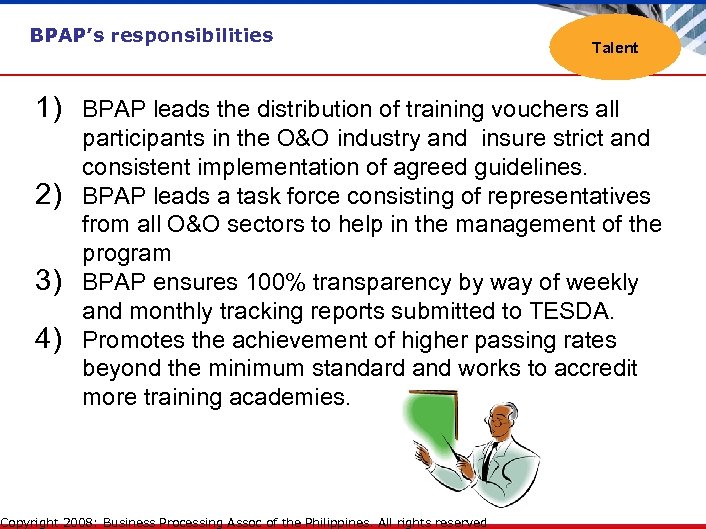 BPAP's responsibilities

Talent

1) BPAP leads the distribution of training vouchers all participants in the O&O industry and insure strict and consistent implementation of agreed guidelines.
2) BPAP leads a task force consisting of representatives from all O&O sectors to help in the management of the program
3) BPAP ensures 100% transparency by way of weekly and monthly tracking reports submitted to TESDA.
4) Promotes the achievement of higher passing rates beyond the minimum standard and works to accredit more training academies.

Copyright 2008: Business Processing Assoc of the Philippines. All rights reserved